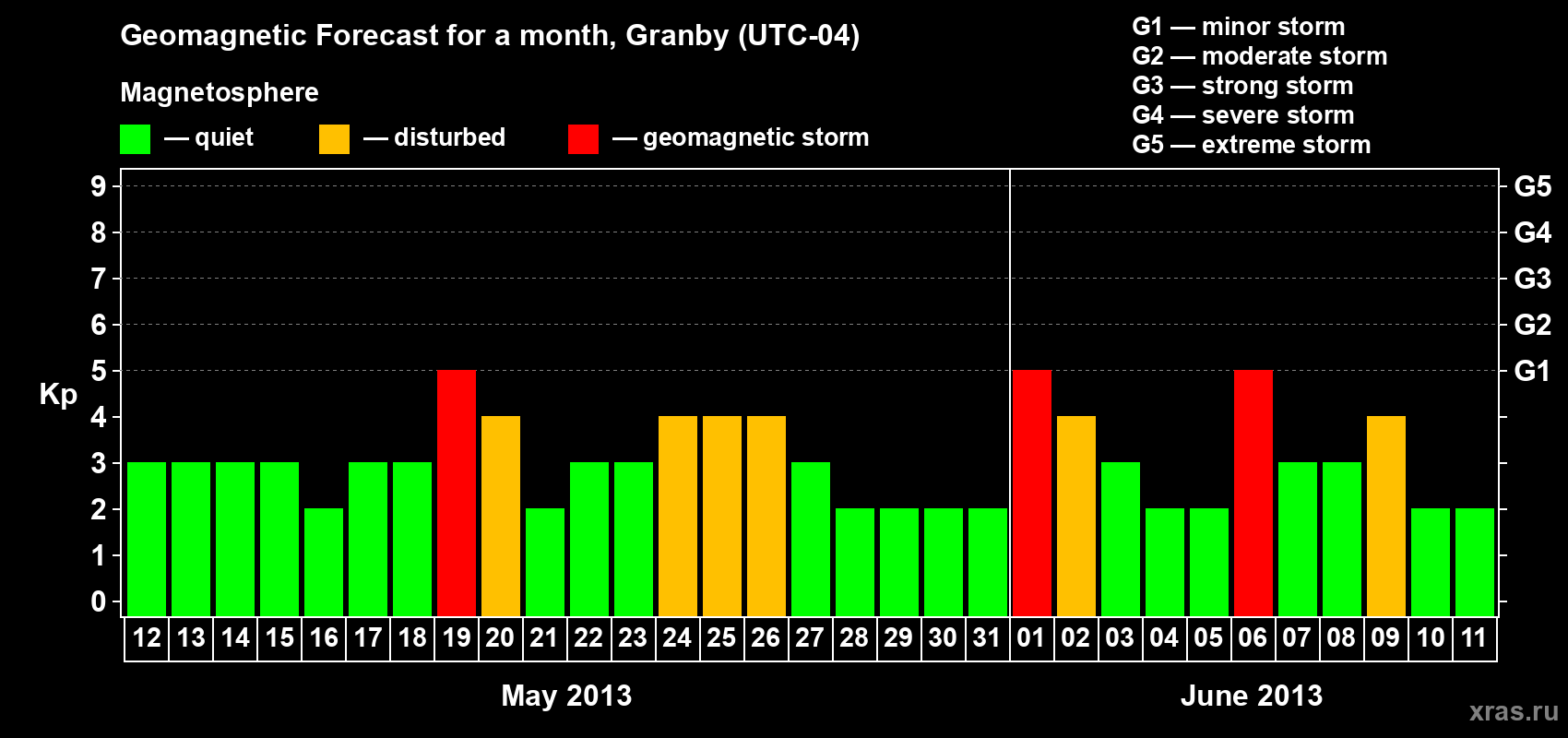 Geomagnetic Forecast for a month, Granby (UTC-04)

Magnetosphere

— quiet — disturbed — geomagnetic storm

G1 — minor storm
G2 — moderate storm
G3 — strong storm
G4 — severe storm
G5 — extreme storm

Kp

9
8
7
6
5
4
3
2
1
0

G5
G4
G3
G2
G1

12 13 14 15 16 17 18 19 20 21 22 23 24 25 26 27 28 29 30 31 01 02 03 04 05 06 07 08 09 10 11

May 2013

June 2013

xras.ru